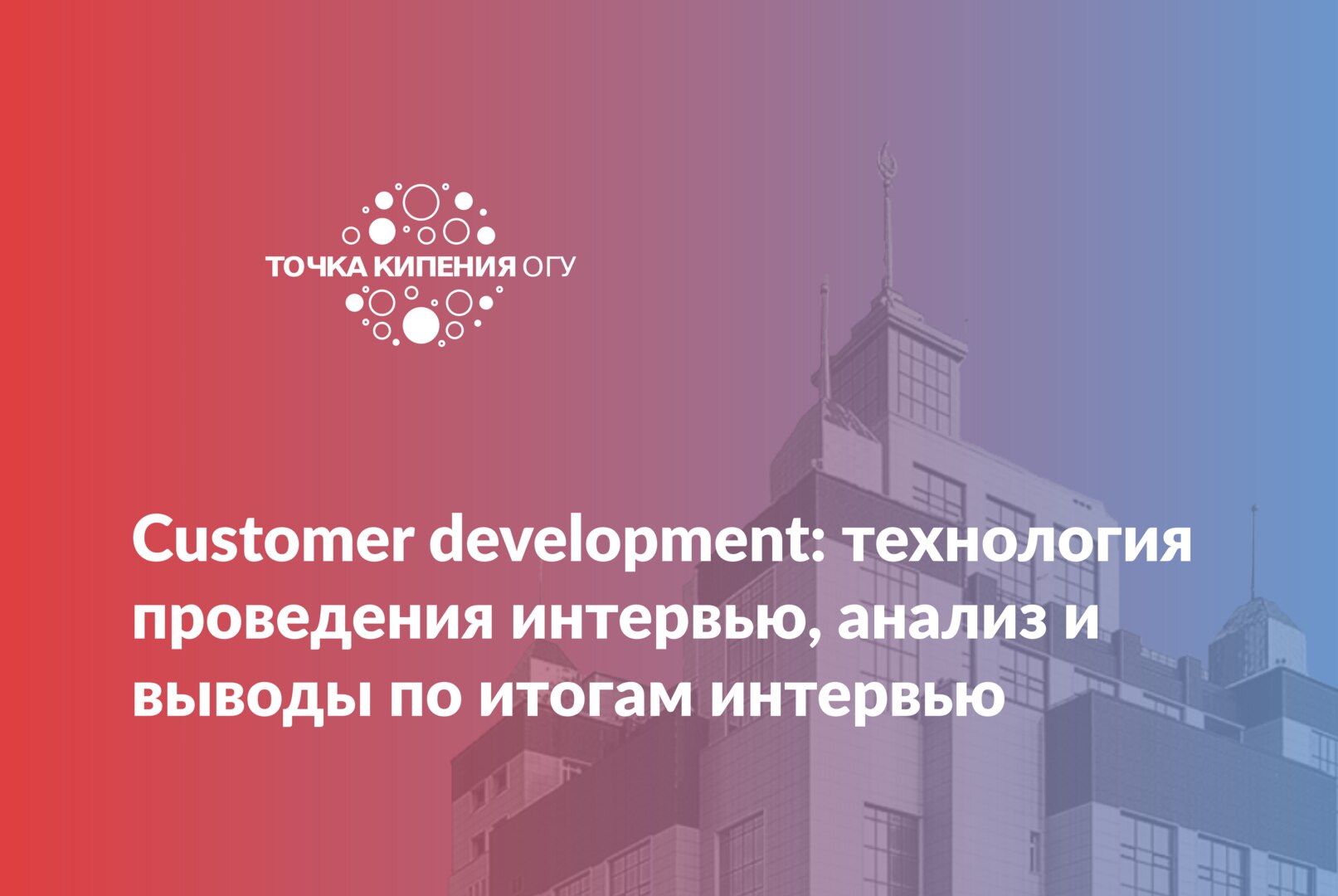 ТОЧКА КИПЕНИЯ ОГУ

Customer development: технология проведения интервью, анализ и выводы по итогам интервью